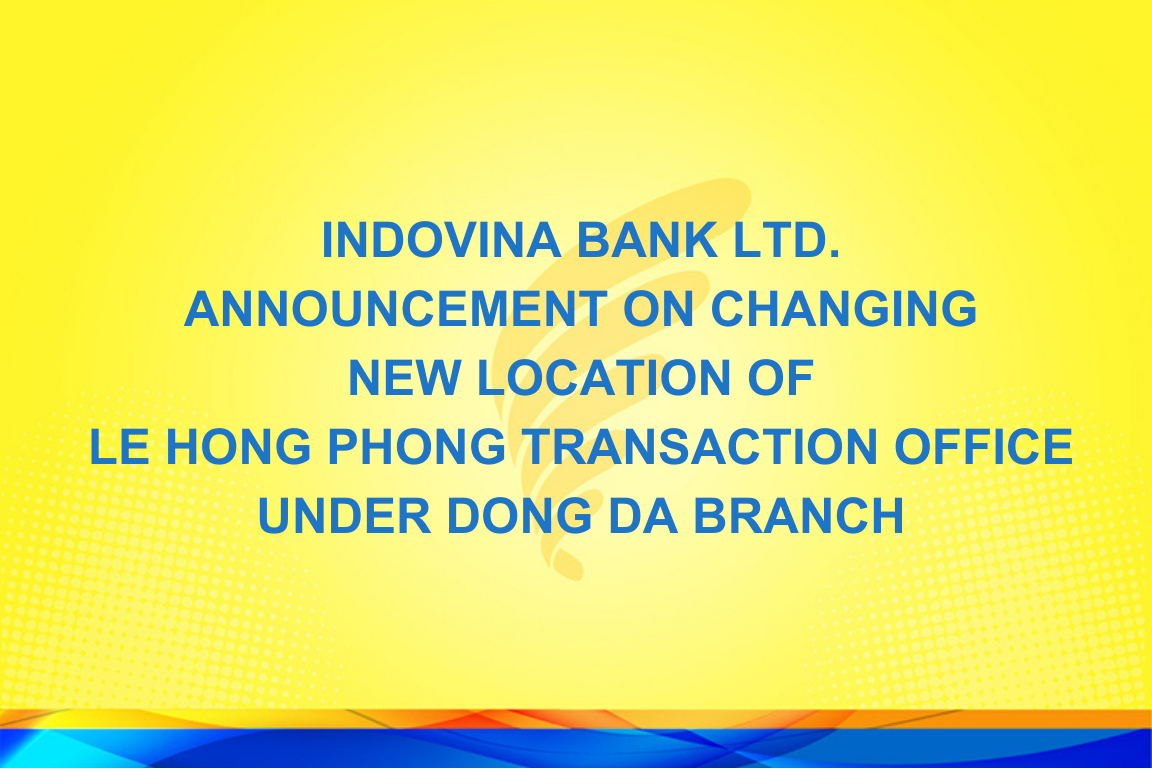 INDOVINA BANK LTD.
ANNOUNCEMENT ON CHANGING
NEW LOCATION OF
LE HONG PHONG TRANSACTION OFFICE
UNDER DONG DA BRANCH